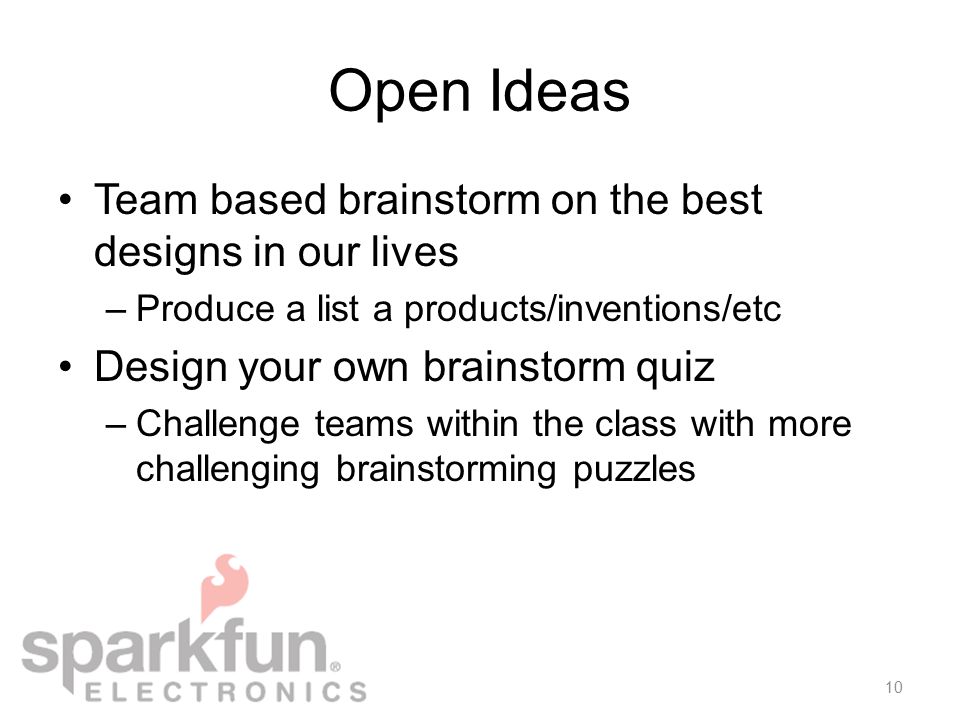 Open Ideas

• Team based brainstorm on the best designs in our lives
– Produce a list a products/inventions/etc
• Design your own brainstorm quiz
– Challenge teams within the class with more challenging brainstorming puzzles

sparkfun®
ELECTRONICS

10